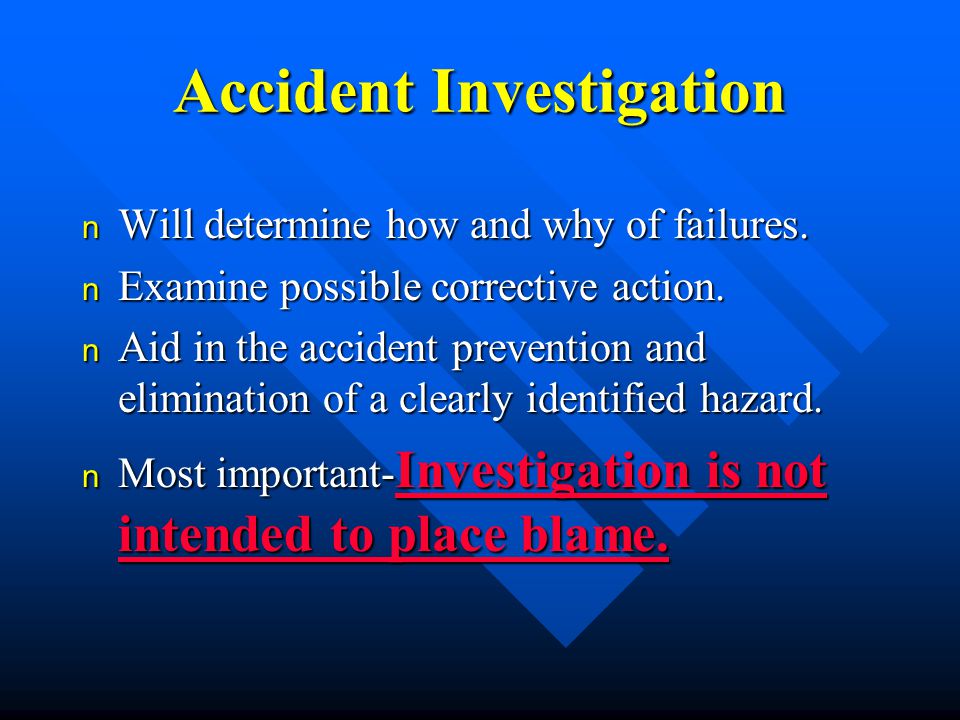 Accident Investigation

n Will determine how and why of failures.

n Examine possible corrective action.

n Aid in the accident prevention and elimination of a clearly identified hazard.

n Most important-Investigation is not intended to place blame.